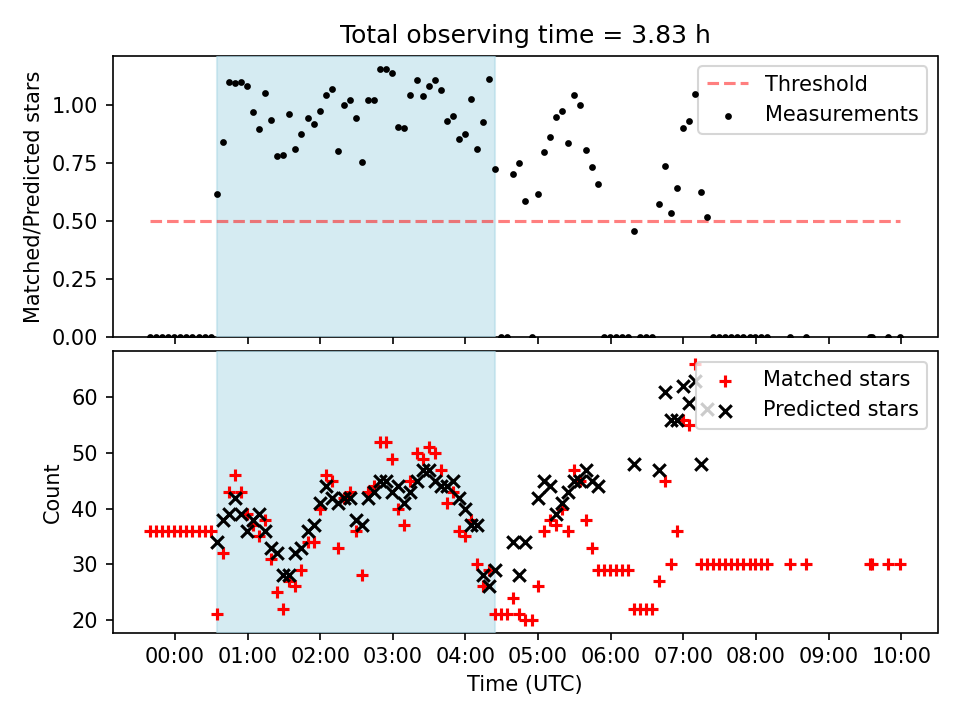 Total observing time = 3.83 h

Matched/Predicted stars

1.00
0.75
0.50
0.25
0.00

Threshold
Measurements

Count

60
50
40
30
20

Matched stars
Predicted stars

00:00 01:00 02:00 03:00 04:00 05:00 06:00 07:00 08:00 09:00 10:00

Time (UTC)